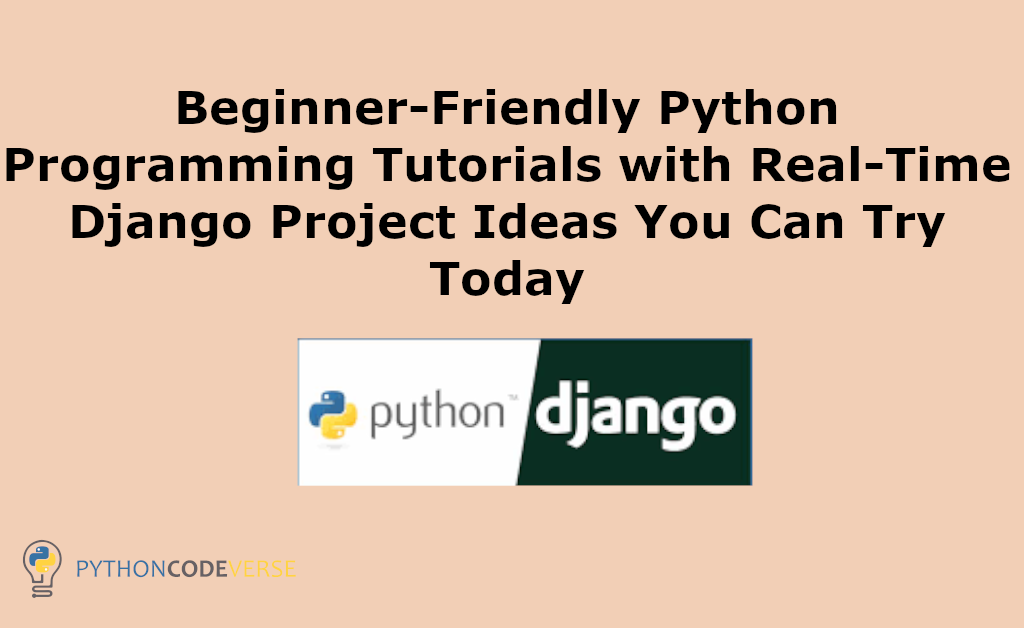 Beginner-Friendly Python Programming Tutorials with Real-Time Django Project Ideas You Can Try Today

python™ django

PYTHONCODEVERSE